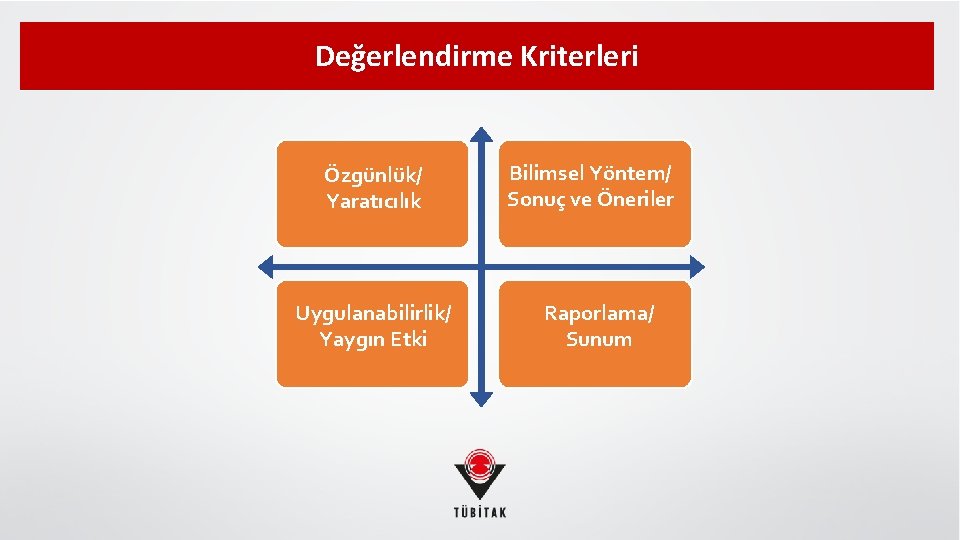 Değerlendirme Kriterleri

Özgünlük/ Yaratıcılık

Bilimsel Yöntem/ Sonuç ve Öneriler

Uygulanabilirlik/ Yaygın Etki

Raporlama/ Sunum

TÜBİTAK